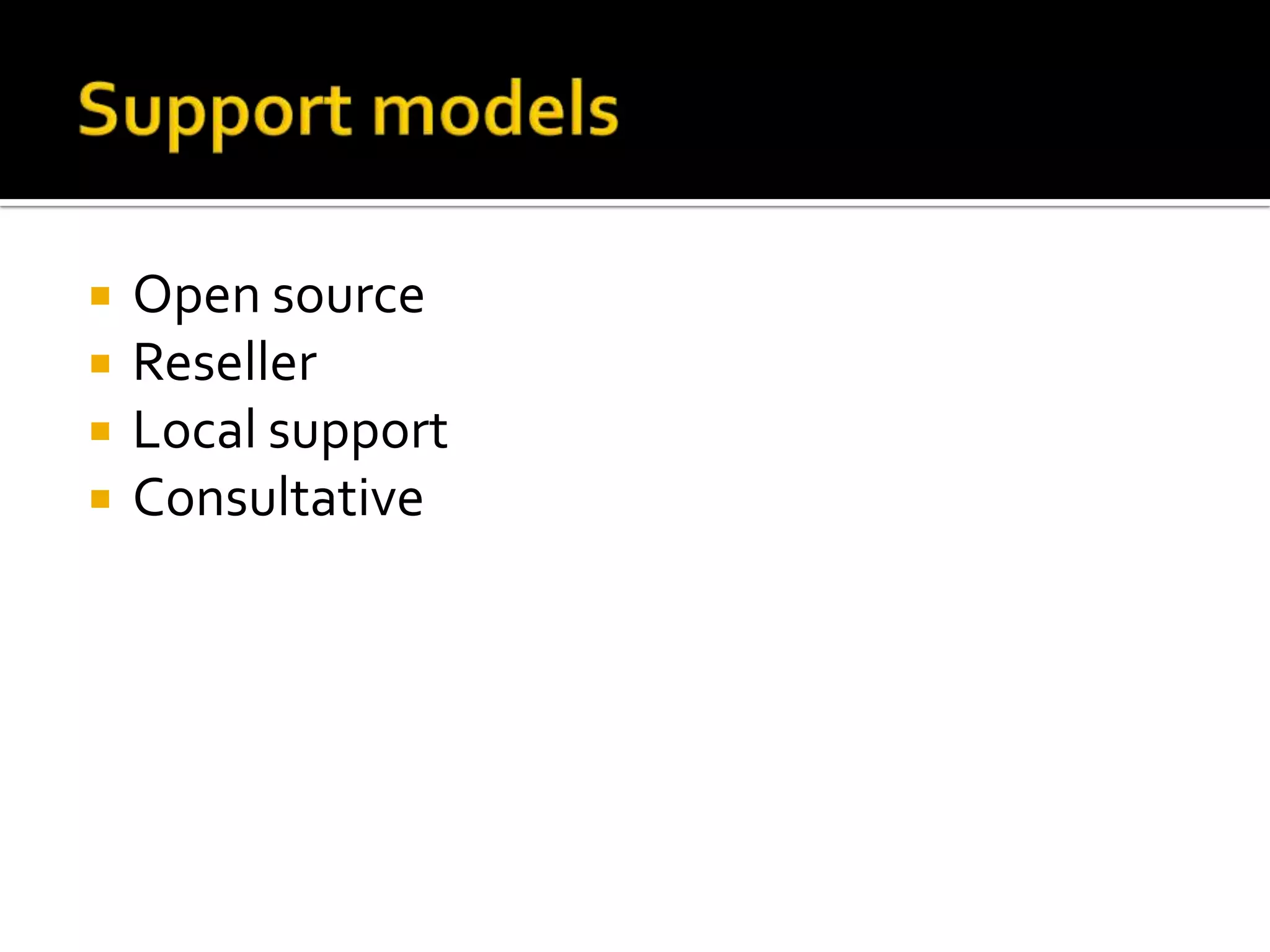 Support models

- Open source
- Reseller
- Local support
- Consultative